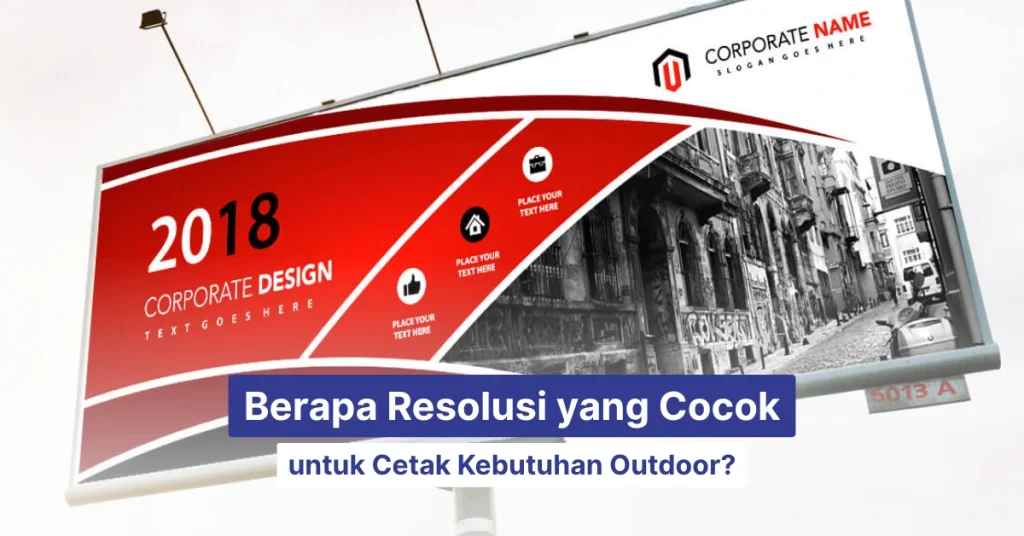 CORPORATE NAME
SLOGAN GOES HERE

2018
CORPORATE DESIGN
TEXT GOES HERE

PLACE YOUR TEXT HERE

PLACE YOUR TEXT HERE

PLACE YOUR TEXT HERE

5013 A

Berapa Resolusi yang Cocok
untuk Cetak Kebutuhan Outdoor?